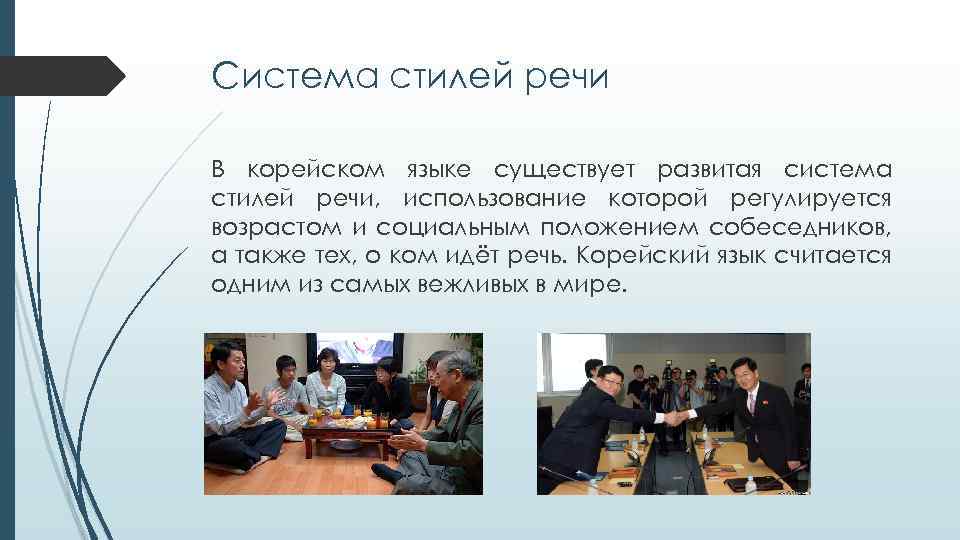 Система стилей речи

В корейском языке существует развитая система стилей речи, использование которой регулируется возрастом и социальным положением собеседников, а также тех, о ком идёт речь. Корейский язык считается одним из самых вежливых в мире.